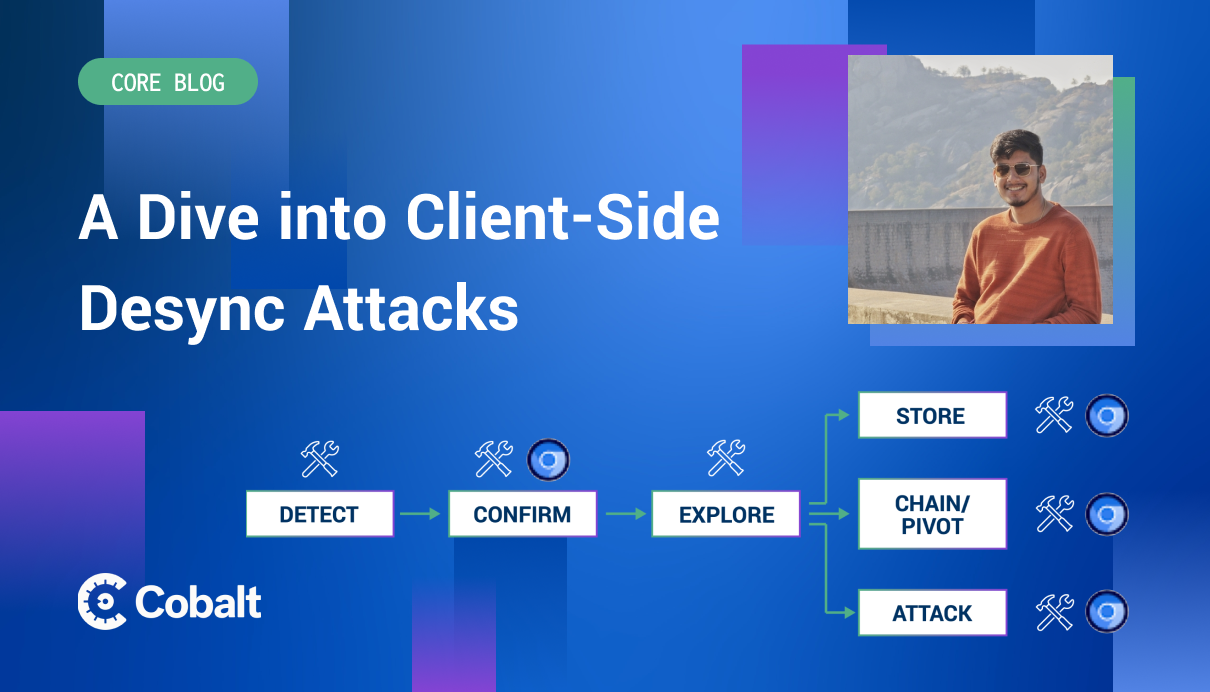 CORE BLOG

A Dive into Client-Side Desync Attacks

DETECT

CONFIRM

EXPLORE

STORE

CHAIN/ PIVOT

ATTACK

Cobalt